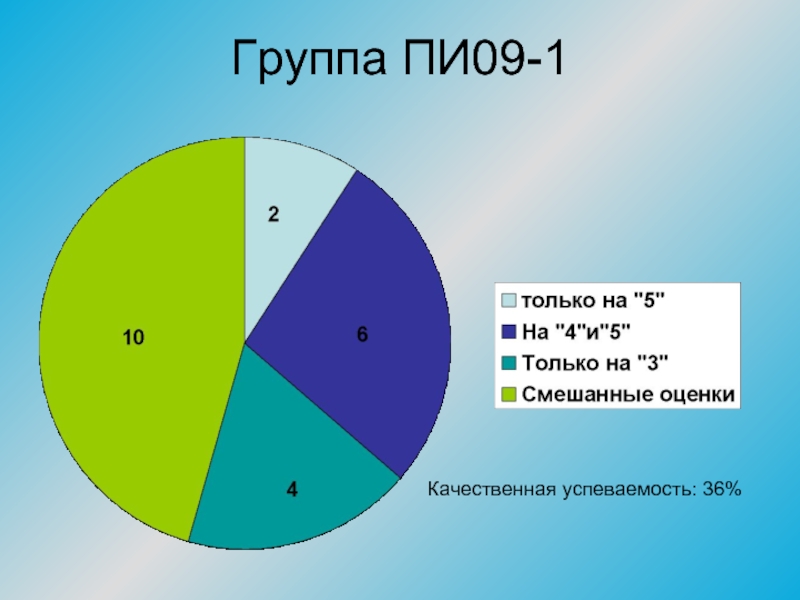 Группа ПИ09-1

2

6

4

10

только на "5"
На "4"и"5"
Только на "3"
Смешанные оценки

Качественная успеваемость: 36%